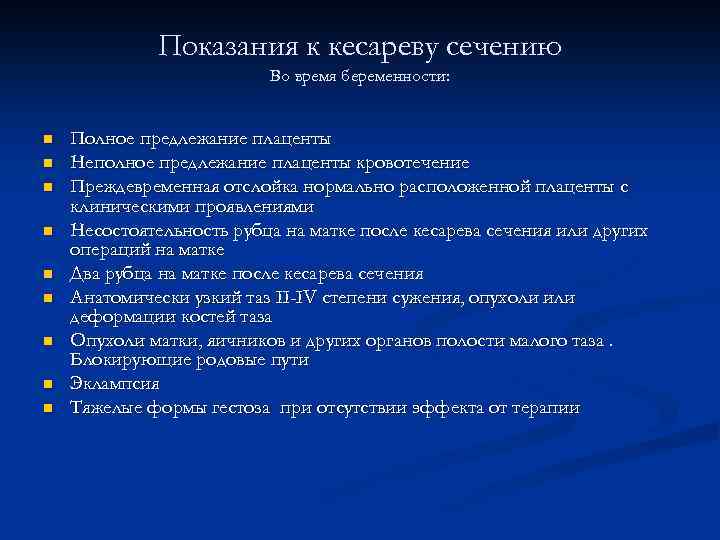 Показания к кесареву сечению
Во время беременности:

- Полное предлежание плаценты
- Неполное предлежание плаценты кровотечение
- Преждевременная отслойка нормально расположенной плаценты с клиническими проявлениями
- Несостоятельность рубца на матке после кесарева сечения или других операций на матке
- Два рубца на матке после кесарева сечения
- Анатомически узкий таз II-IV степени сужения, опухоли или деформации костей таза
- Опухоли матки, яичников и других органов полости малого таза . Блокирующие родовые пути
- Эклампсия
- Тяжелые формы гестоза при отсутствии эффекта от терапии